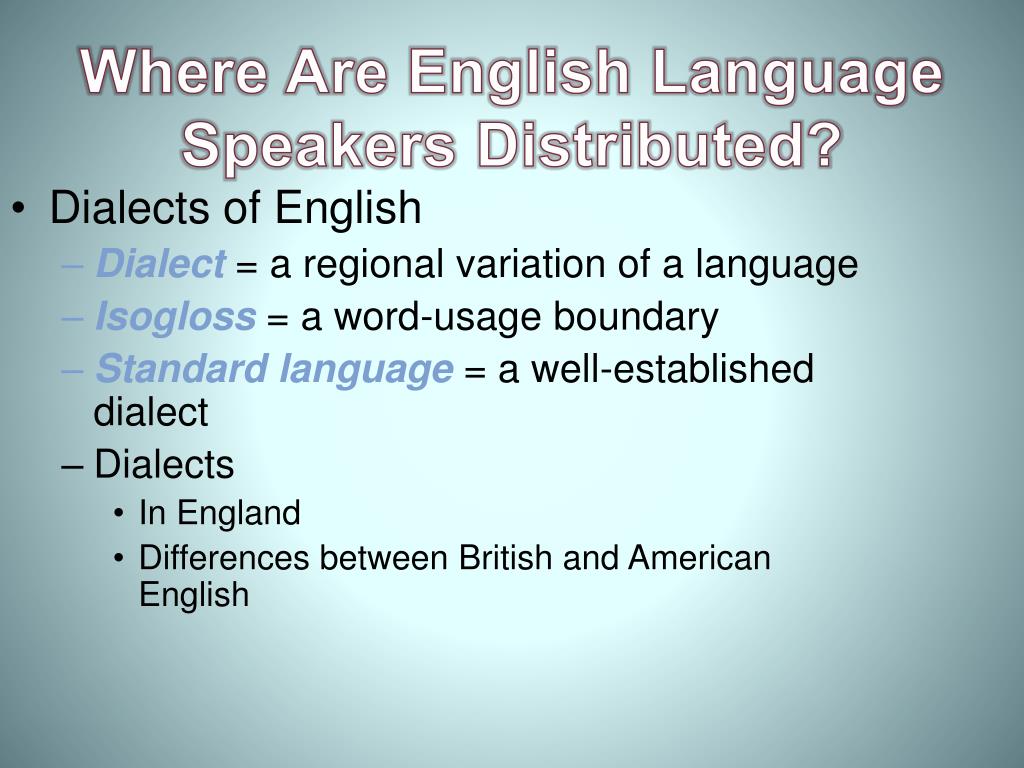 Where Are English Language Speakers Distributed?

• Dialects of English
– Dialect = a regional variation of a language
– Isogloss = a word-usage boundary
– Standard language = a well-established dialect
– Dialects
• In England
• Differences between British and American English